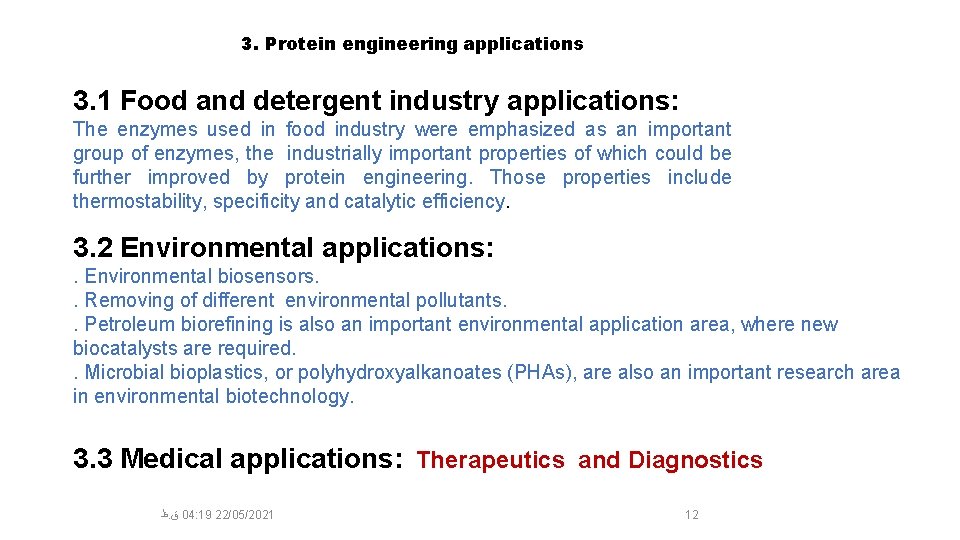 3. Protein engineering applications

3.1 Food and detergent industry applications:

The enzymes used in food industry were emphasized as an important group of enzymes, the industrially important properties of which could be further improved by protein engineering. Those properties include thermostability, specificity and catalytic efficiency.

3.2 Environmental applications:

. Environmental biosensors.
. Removing of different environmental pollutants.
. Petroleum biorefining is also an important environmental application area, where new biocatalysts are required.
. Microbial bioplastics, or polyhydroxyalkanoates (PHAs), are also an important research area in environmental biotechnology.

3.3 Medical applications: Therapeutics and Diagnostics

ق.ظ 04:19 22/05/2021

12